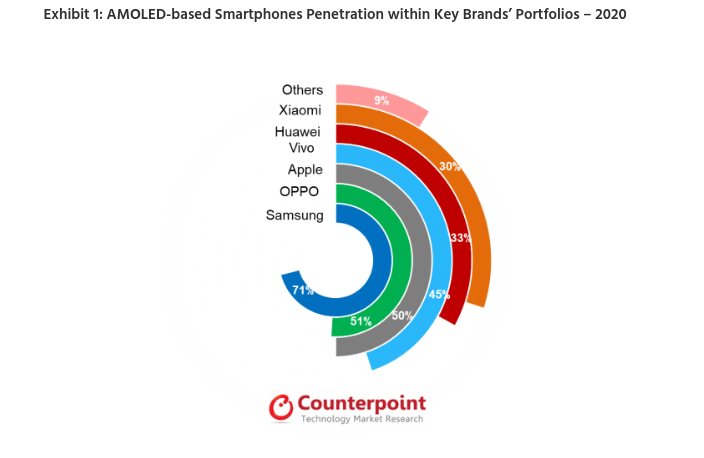 Exhibit 1: AMOLED-based Smartphones Penetration within Key Brands' Portfolios – 2020

Others
Xiaomi
Huawei
Vivo
Apple
OPPO
Samsung

9%
30%
33%
45%
50%
51%
71%

Counterpoint
Technology Market Research